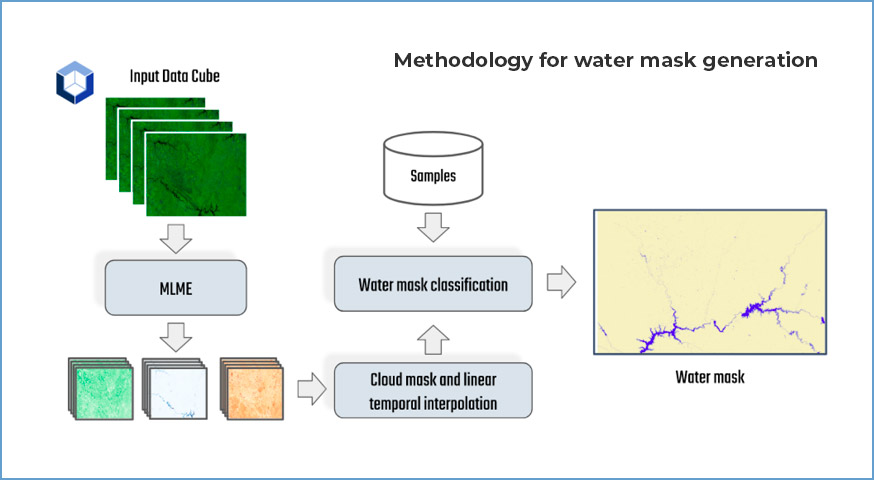 Methodology for water mask generation

Input Data Cube

MLME

Samples

Water mask classification

Cloud mask and linear temporal interpolation

Water mask